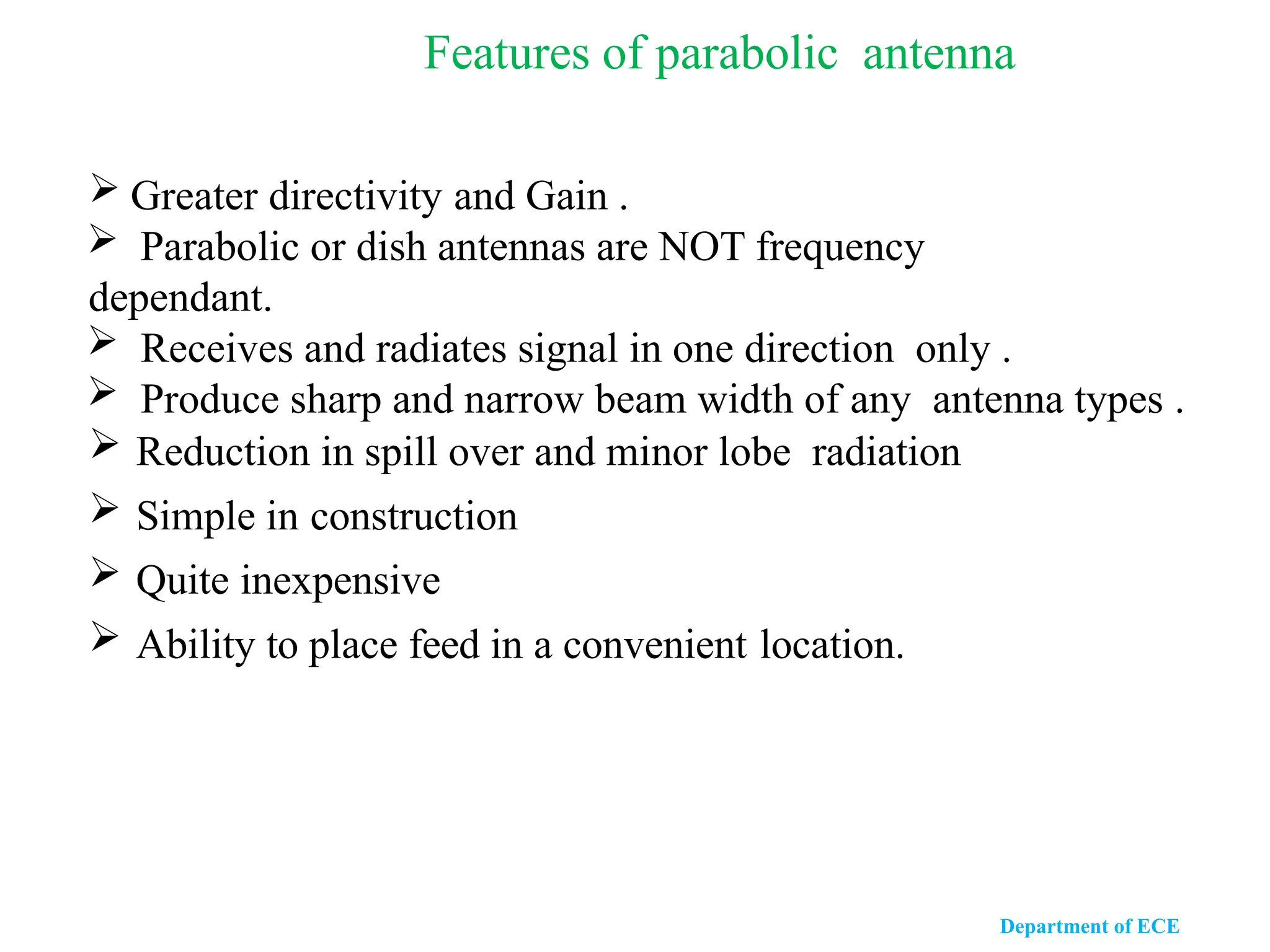 Features of parabolic antenna

➢ Greater directivity and Gain .
➢ Parabolic or dish antennas are NOT frequency dependant.
➢ Receives and radiates signal in one direction only .
➢ Produce sharp and narrow beam width of any antenna types .
➢ Reduction in spill over and minor lobe radiation
➢ Simple in construction
➢ Quite inexpensive
➢ Ability to place feed in a convenient location.

Department of ECE